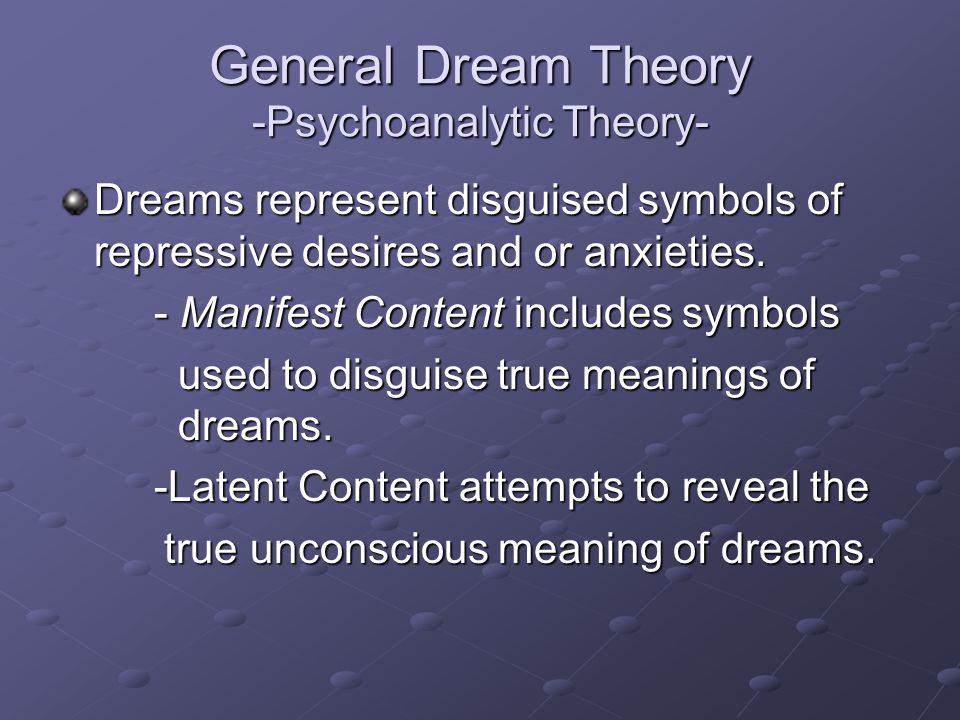 General Dream Theory
-Psychoanalytic Theory-

Dreams represent disguised symbols of repressive desires and or anxieties.

- Manifest Content includes symbols used to disguise true meanings of dreams.

-Latent Content attempts to reveal the true unconscious meaning of dreams.